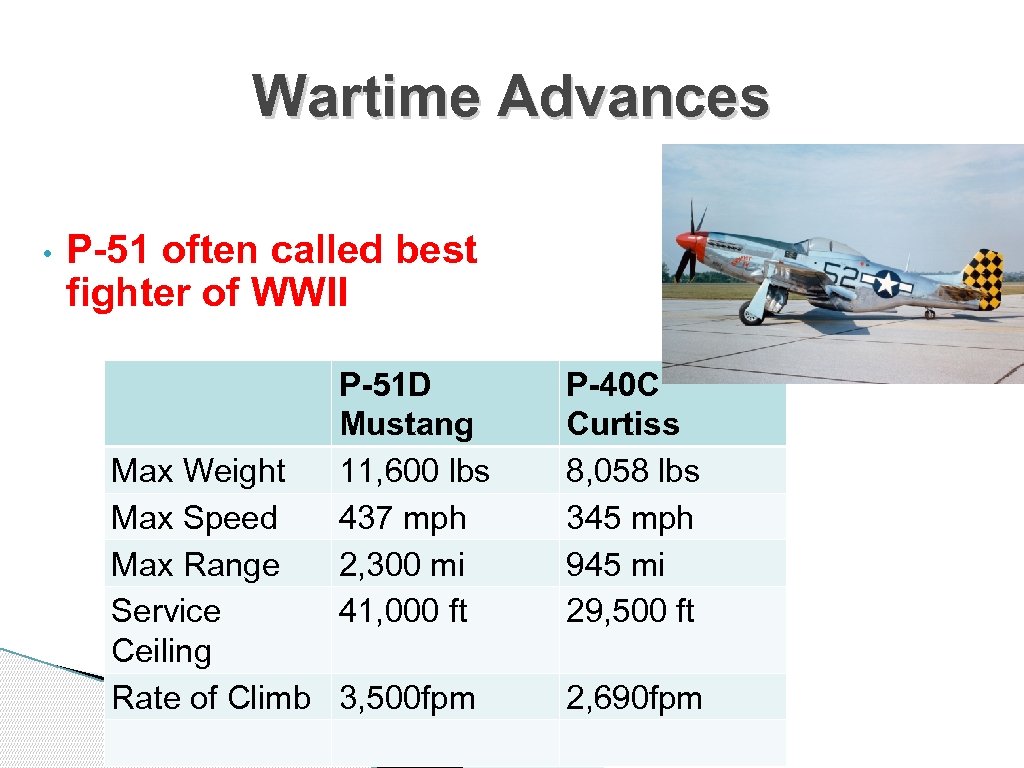 Wartime Advances

• P-51 often called best fighter of WWII

| | P-51D Mustang | P-40C Curtiss |
|---|---|---|
| Max Weight | 11,600 lbs | 8,058 lbs |
| Max Speed | 437 mph | 345 mph |
| Max Range | 2,300 mi | 945 mi |
| Service Ceiling | 41,000 ft | 29,500 ft |
| Rate of Climb | 3,500fpm | 2,690fpm |
| | | |

52